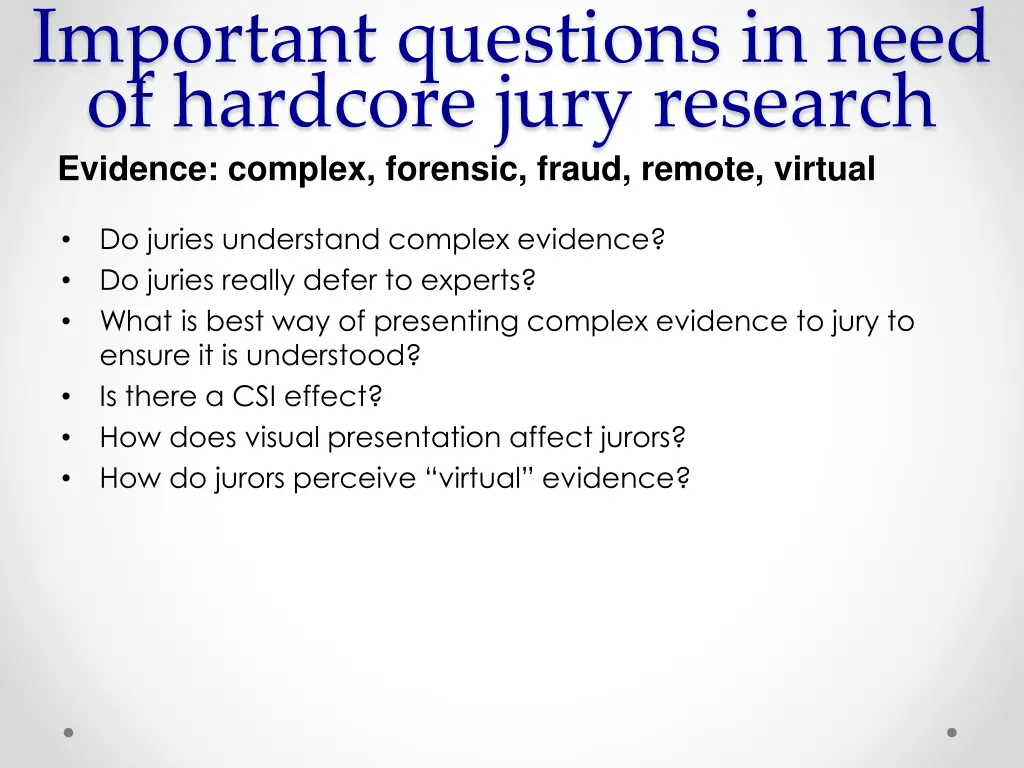 Important questions in need of hardcore jury research

Evidence: complex, forensic, fraud, remote, virtual

• Do juries understand complex evidence?
• Do juries really defer to experts?
• What is best way of presenting complex evidence to jury to ensure it is understood?
• Is there a CSI effect?
• How does visual presentation affect jurors?
• How do jurors perceive “virtual” evidence?